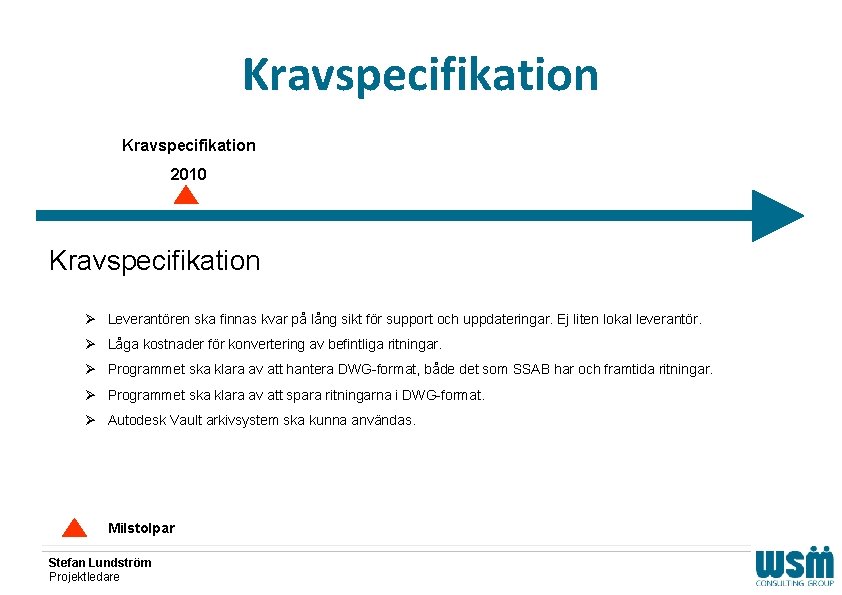 Kravspecifikation

Kravspecifikation

2010

Kravspecifikation

➢ Leverantören ska finnas kvar på lång sikt för support och uppdateringar. Ej liten lokal leverantör.

➢ Låga kostnader för konvertering av befintliga ritningar.

➢ Programmet ska klara av att hantera DWG-format, både det som SSAB har och framtida ritningar.

➢ Programmet ska klara av att spara ritningarna i DWG-format.

➢ Autodesk Vault arkivsystem ska kunna användas.

Milstolpar

Stefan Lundström
Projektledare

WSM
CONSULTING GROUP